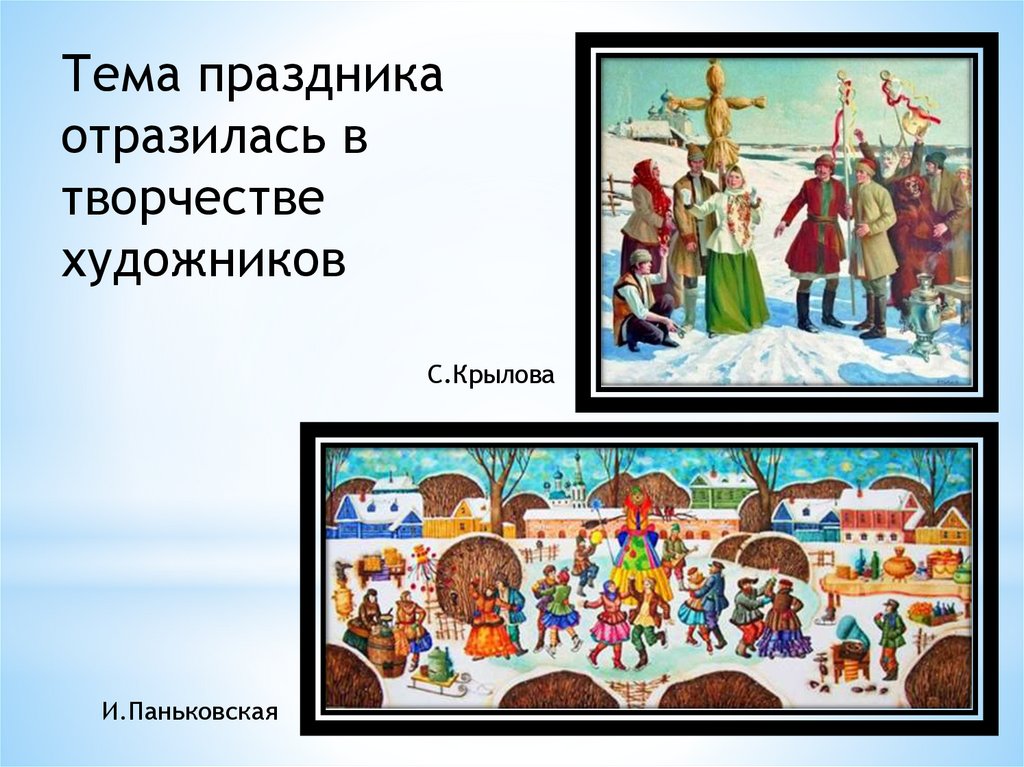 Тема праздника отразилась в творчестве художников

С.Крылова

И.Паньковская